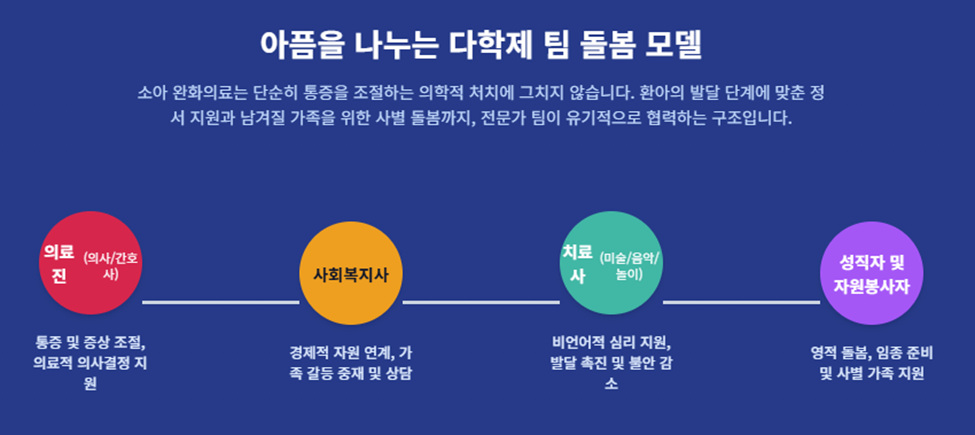 아픔을 나누는 다학제 팀 돌봄 모델

소아 완화의료는 단순히 통증을 조절하는 의학적 처치에 그치지 않습니다. 환아의 발달 단계에 맞춘 정서 지원과 남겨질 가족을 위한 사별 돌봄까지, 전문가 팀이 유기적으로 협력하는 구조입니다.

의료진 (의사/간호사)

통증 및 증상 조절, 의료적 의사결정 지원

사회복지사

경제적 자원 연계, 가족 갈등 중재 및 상담

치료사 (미술/음악/놀이)

비언어적 심리 지원, 발달 촉진 및 불안 감소

성직자 및 자원봉사자

영적 돌봄, 임종 준비 및 사별 가족 지원